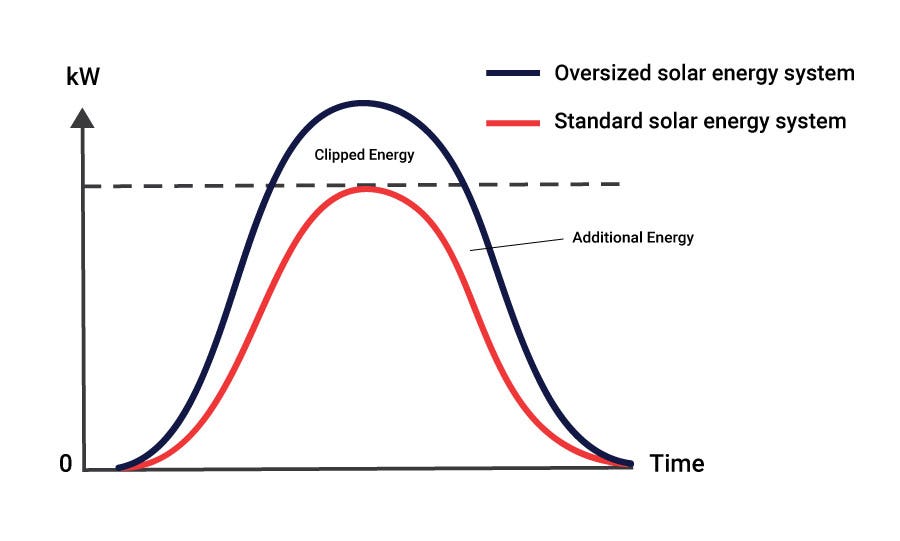 kW

Oversized solar energy system

Standard solar energy system

Clipped Energy

Additional Energy

0

Time